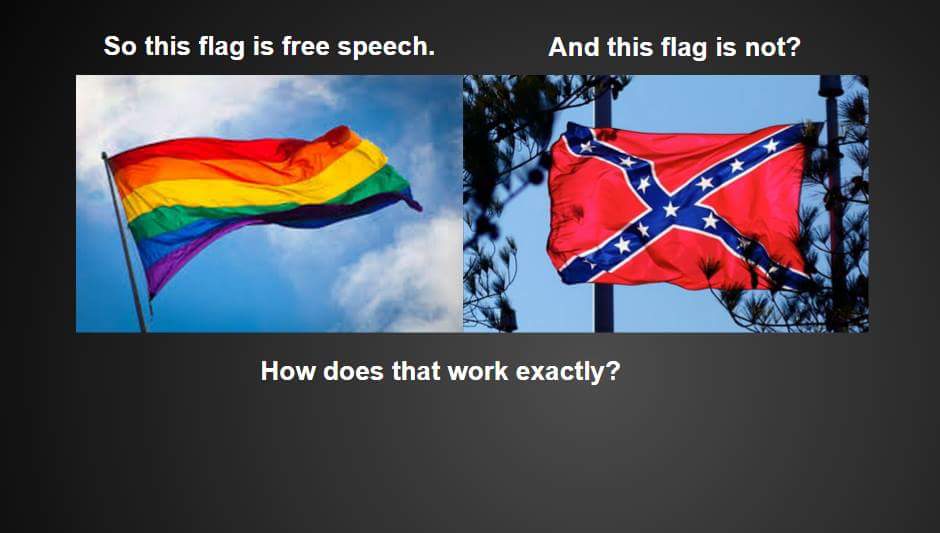 So this flag is free speech.

And this flag is not?

How does that work exactly?